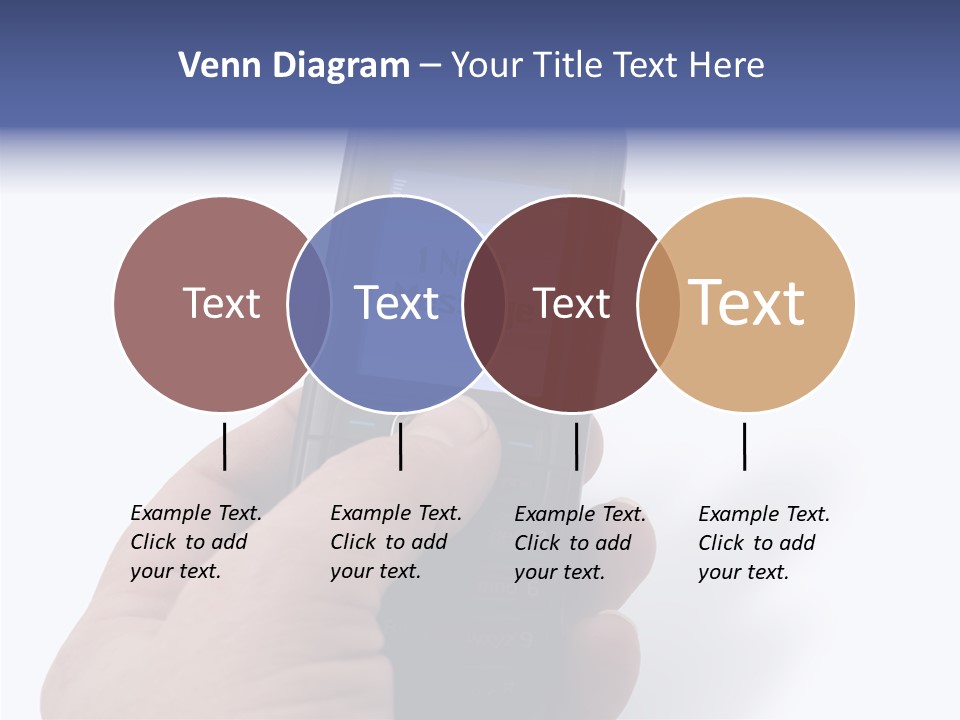 Venn Diagram – Your Title Text Here

Text

Text

Text

Text

Example Text. Click to add your text.

Example Text. Click to add your text.

Example Text. Click to add your text.

Example Text. Click to add your text.